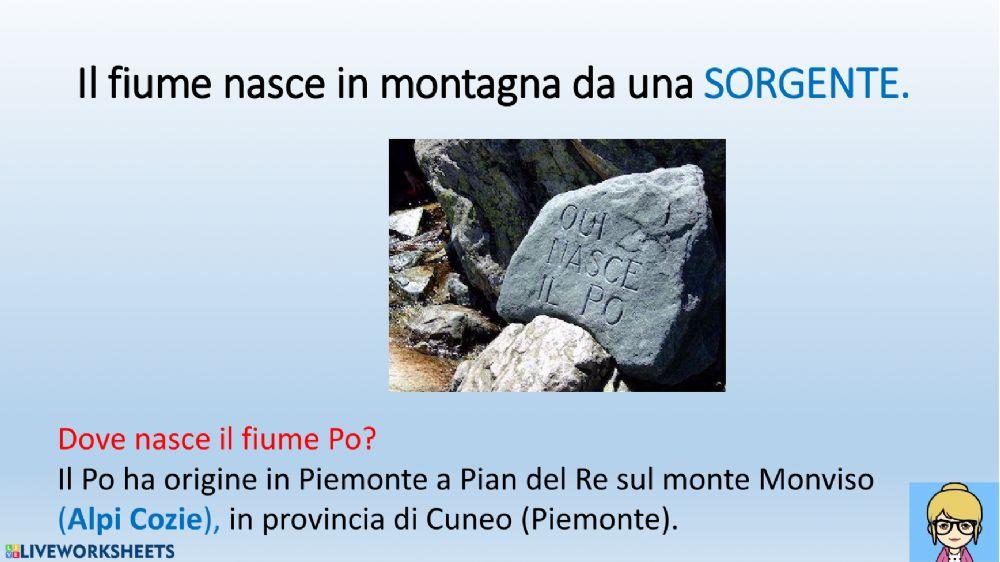 Il fiume nasce in montagna da una SORGENTE.

QUI NASCE IL PO

Dove nasce il fiume Po?
Il Po ha origine in Piemonte a Pian del Re sul monte Monviso (Alpi Cozie), in provincia di Cuneo (Piemonte).

LIVEWORKSHEETS